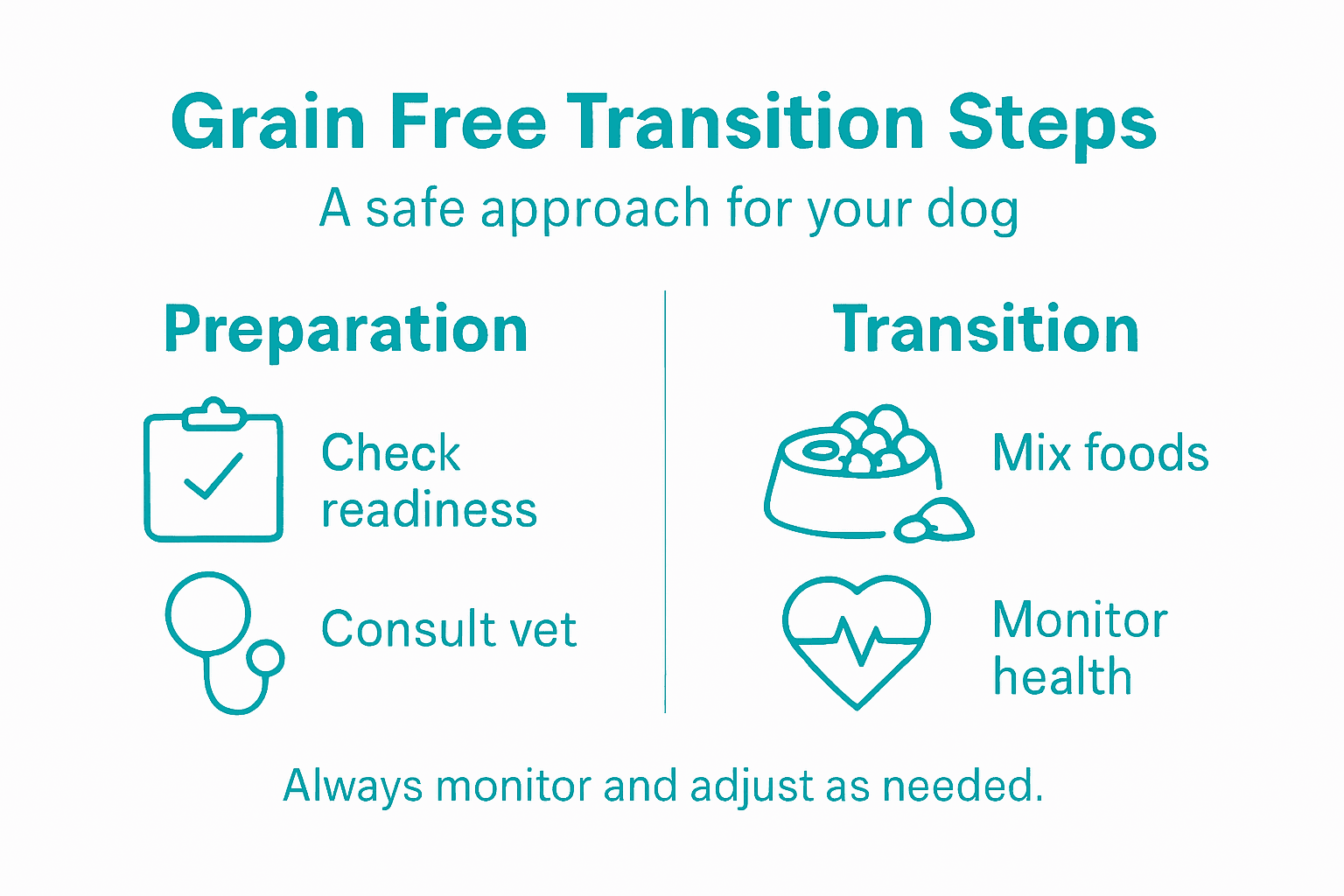 Grain Free Transition Steps

A safe approach for your dog

Preparation

Check readiness

Consult vet

Transition

Mix foods

Monitor health

Always monitor and adjust as needed.